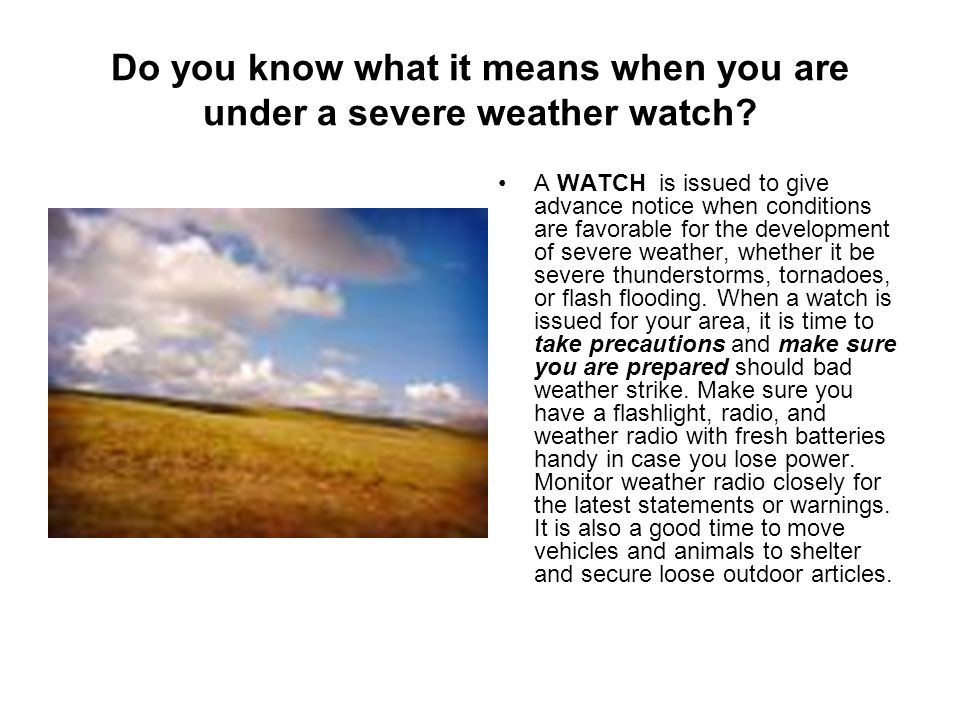 Do you know what it means when you are under a severe weather watch?

• A WATCH is issued to give advance notice when conditions are favorable for the development of severe weather, whether it be severe thunderstorms, tornadoes, or flash flooding. When a watch is issued for your area, it is time to take precautions and make sure you are prepared should bad weather strike. Make sure you have a flashlight, radio, and weather radio with fresh batteries handy in case you lose power. Monitor weather radio closely for the latest statements or warnings. It is also a good time to move vehicles and animals to shelter and secure loose outdoor articles.